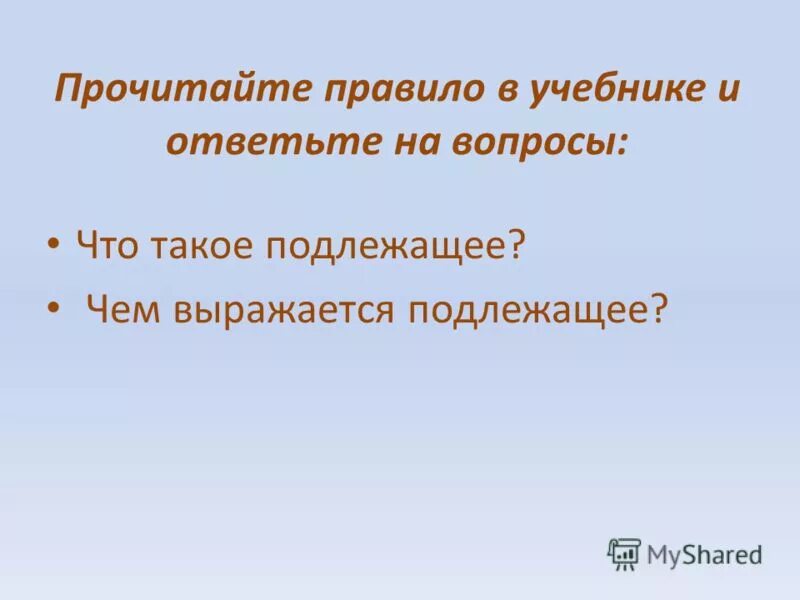 Прочитайте правило в учебнике и ответьте на вопросы:

• Что такое подлежащее?
• Чем выражается подлежащее?

MyShared